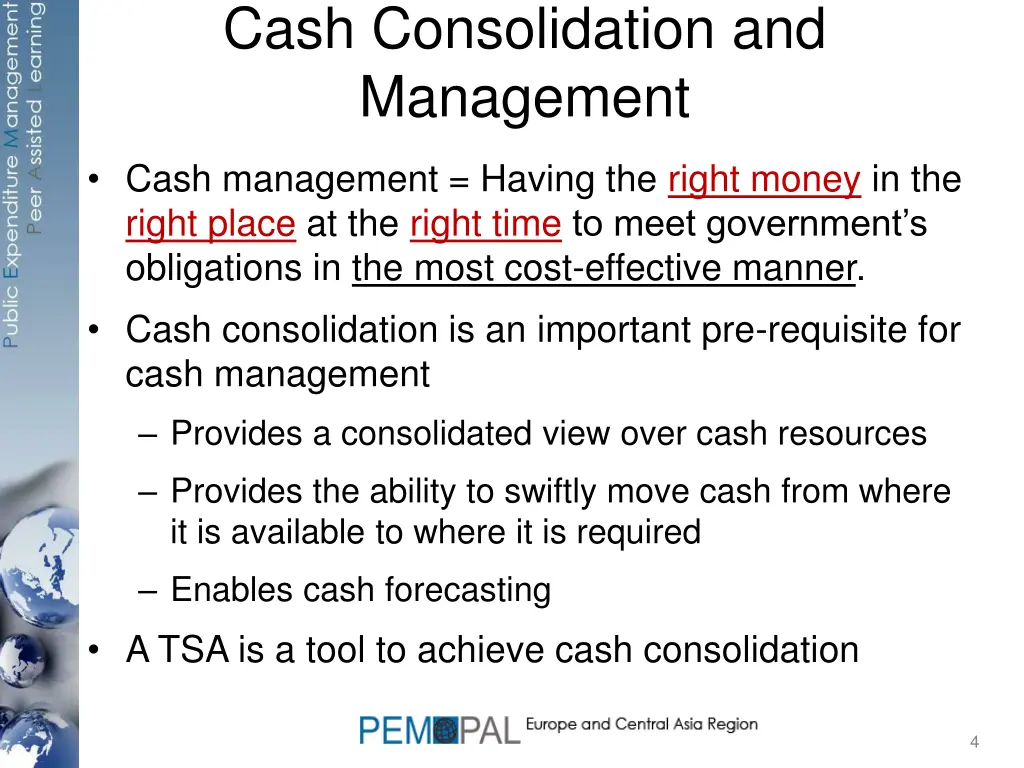 Public Expenditure Management
Peer Assisted Learning

Cash Consolidation and Management

• Cash management = Having the right money in the right place at the right time to meet government's obligations in the most cost-effective manner.

• Cash consolidation is an important pre-requisite for cash management

– Provides a consolidated view over cash resources

– Provides the ability to swiftly move cash from where it is available to where it is required

– Enables cash forecasting

• A TSA is a tool to achieve cash consolidation

PEMPAL Europe and Central Asia Region

4